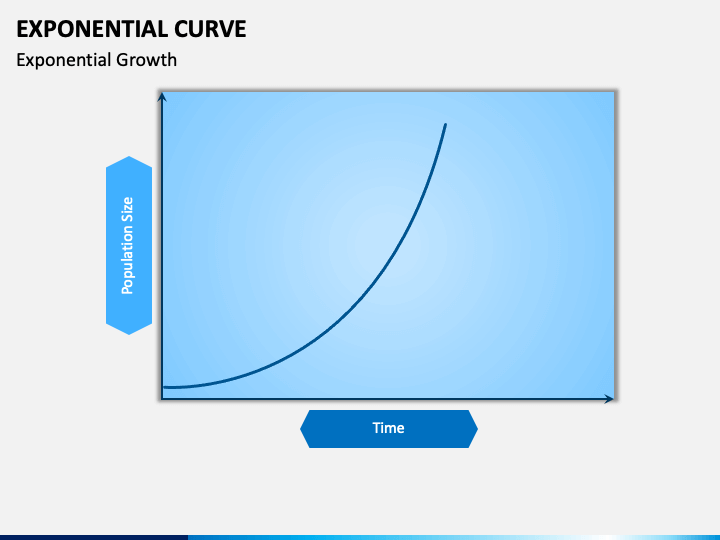 EXPONENTIAL CURVE

Exponential Growth

Population Size

Time